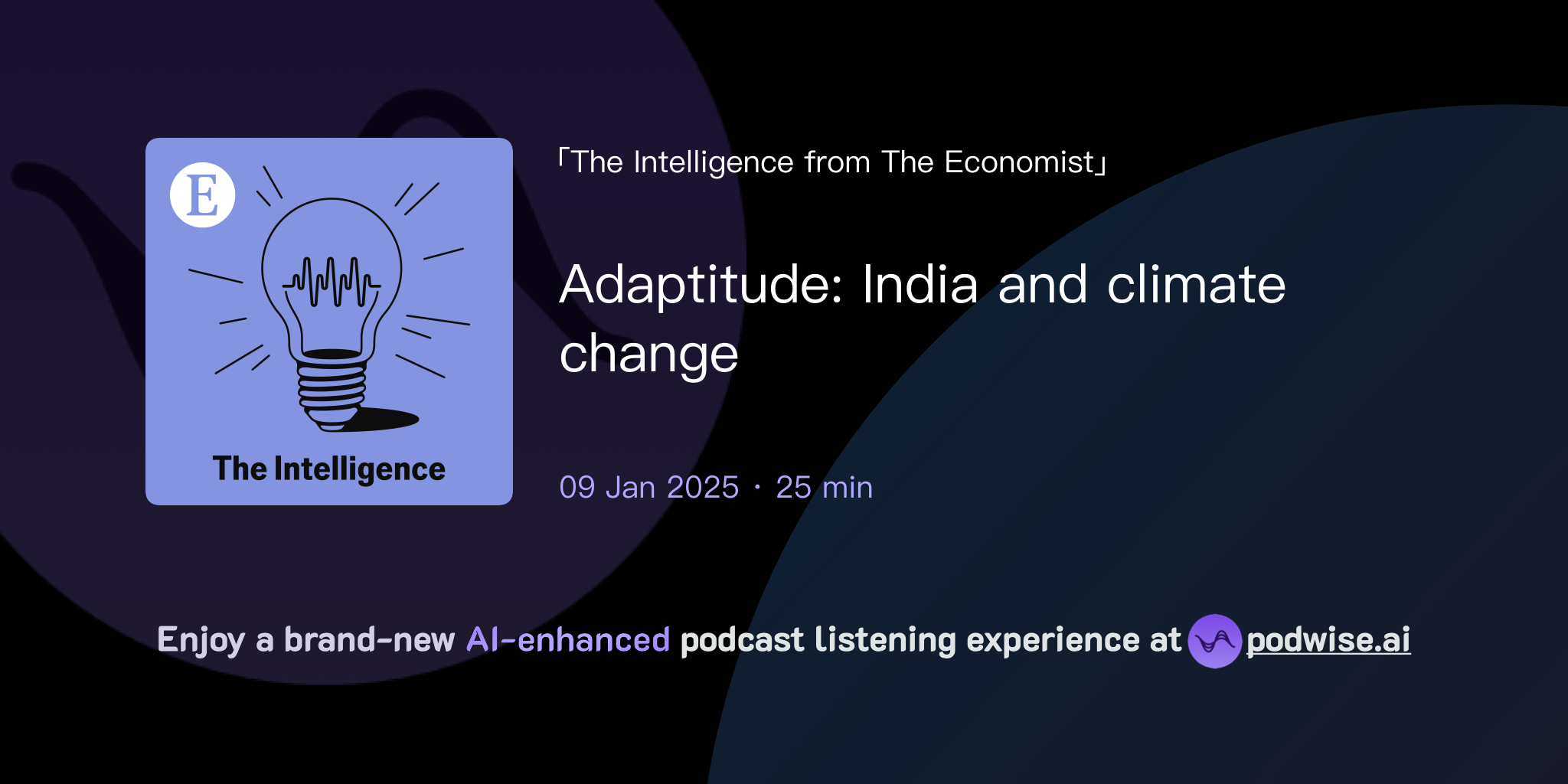 E

The Intelligence

「The Intelligence from The Economist」

Adaptitude: India and climate change

09 Jan 2025 · 25 min

Enjoy a brand-new AI-enhanced podcast listening experience at podwise.ai